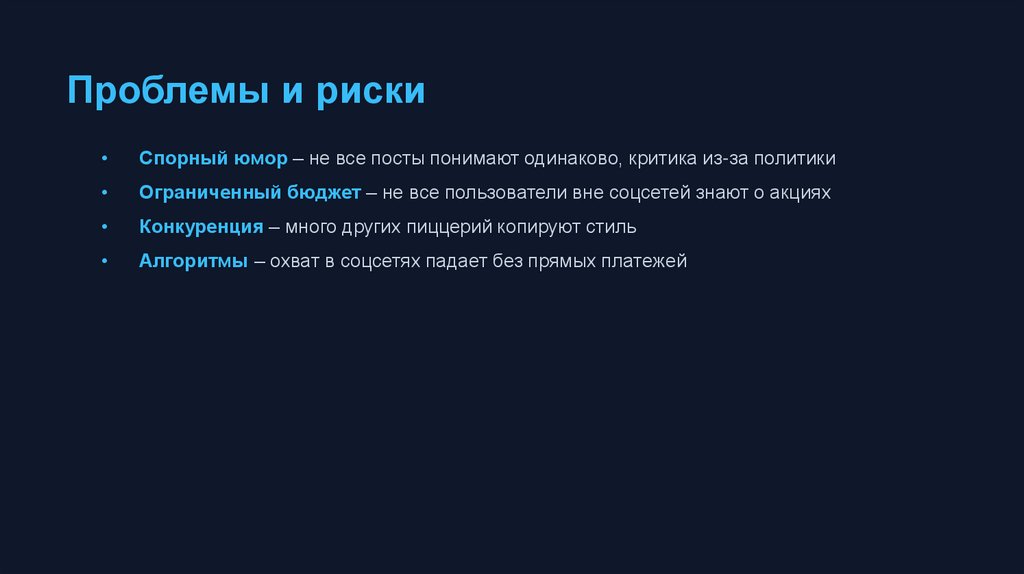 Проблемы и риски

• Спорный юмор – не все посты понимают одинаково, критика из-за политики
• Ограниченный бюджет – не все пользователи вне соцсетей знают о акциях
• Конкуренция – много других пиццерий копируют стиль
• Алгоритмы – охват в соцсетях падает без прямых платежей